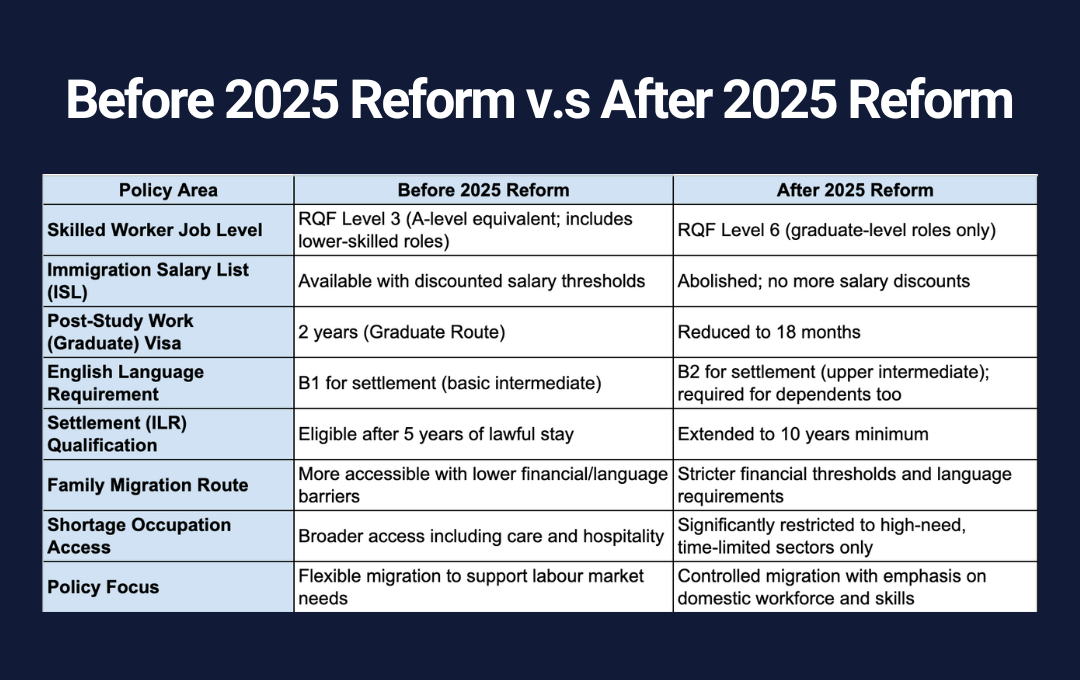 Before 2025 Reform v.s After 2025 Reform

| Policy Area | Before 2025 Reform | After 2025 Reform |
|---|---|---|
| Skilled Worker Job Level | RQF Level 3 (A-level equivalent; includes lower-skilled roles) | RQF Level 6 (graduate-level roles only) |
| Immigration Salary List (ISL) | Available with discounted salary thresholds | Abolished; no more salary discounts |
| Post-Study Work (Graduate) Visa | 2 years (Graduate Route) | Reduced to 18 months |
| English Language Requirement | B1 for settlement (basic intermediate) | B2 for settlement (upper intermediate); required for dependents too |
| Settlement (ILR) Qualification | Eligible after 5 years of lawful stay | Extended to 10 years minimum |
| Family Migration Route | More accessible with lower financial/language barriers | Stricter financial thresholds and language requirements |
| Shortage Occupation Access | Broader access including care and hospitality | Significantly restricted to high-need, time-limited sectors only |
| Policy Focus | Flexible migration to support labour market needs | Controlled migration with emphasis on domestic workforce and skills |